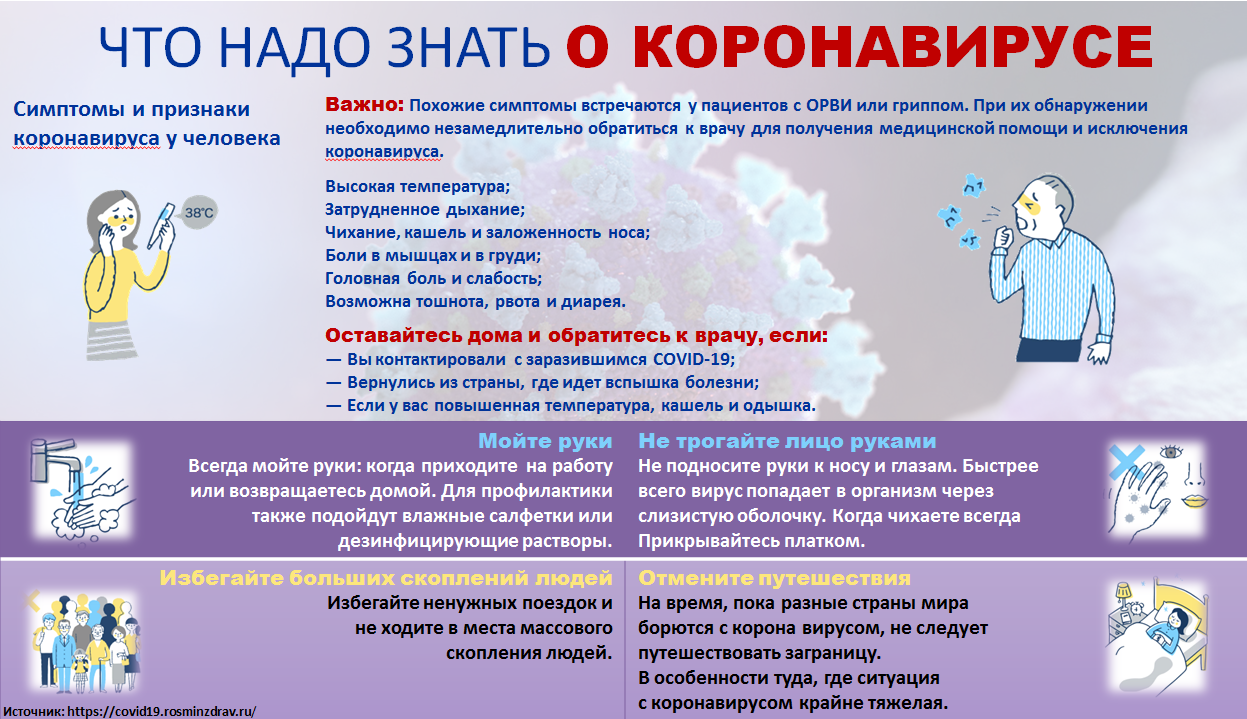 ЧТО НАДО ЗНАТЬ О КОРОНАВИРУСЕ

Симптомы и признаки коронавируса у человека

38°C

Важно: Похожие симптомы встречаются у пациентов с ОРВИ или гриппом. При их обнаружении необходимо незамедлительно обратиться к врачу для получения медицинской помощи и исключения коронавируса.

Высокая температура;
Затрудненное дыхание;
Чихание, кашель и заложенность носа;
Боли в мышцах и в груди;
Головная боль и слабость;
Возможна тошнота, рвота и диарея.

Оставайтесь дома и обратитесь к врачу, если:
— Вы контактировали с заразившимся COVID-19;
— Вернулись из страны, где идет вспышка болезни;
— Если у вас повышенная температура, кашель и одышка.

Мойте руки
Всегда мойте руки: когда приходите на работу или возвращаетесь домой. Для профилактики также подойдут влажные салфетки или дезинфицирующие растворы.

Не трогайте лицо руками
Не подносите руки к носу и глазам. Быстрее всего вирус попадает в организм через слизистую оболочку. Когда чихаете всегда Прикрывайтесь платком.

Избегайте больших скоплений людей
Избегайте ненужных поездок и не ходите в места массового скопления людей.

Отмените путешествия
На время, пока разные страны мира борются с корона вирусом, не следует путешествовать заграницу.
В особенности туда, где ситуация с коронавирусом крайне тяжелая.

Источник: https://covid19.rosminzdrav.ru/